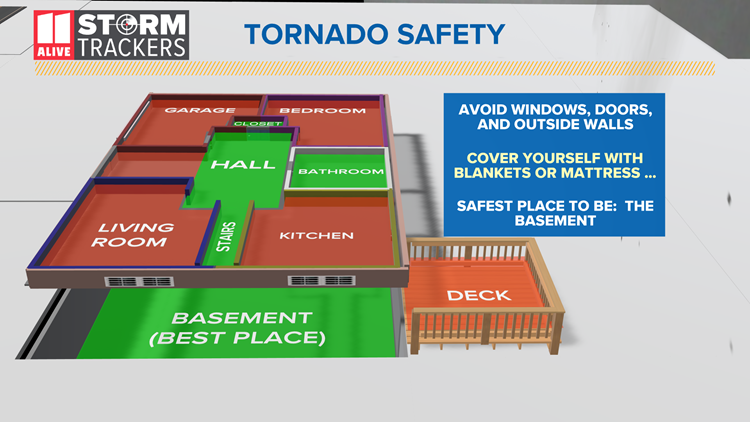 11 ALIVE STORM TRACKERS

TORNADO SAFETY

GARAGE
BEDROOM
CLOSET
HALL
BATHROOM
LIVING ROOM
STAIRS
KITCHEN
DECK
BASEMENT (BEST PLACE)

AVOID WINDOWS, DOORS, AND OUTSIDE WALLS

COVER YOURSELF WITH BLANKETS OR MATTRESS ...

SAFEST PLACE TO BE: THE BASEMENT